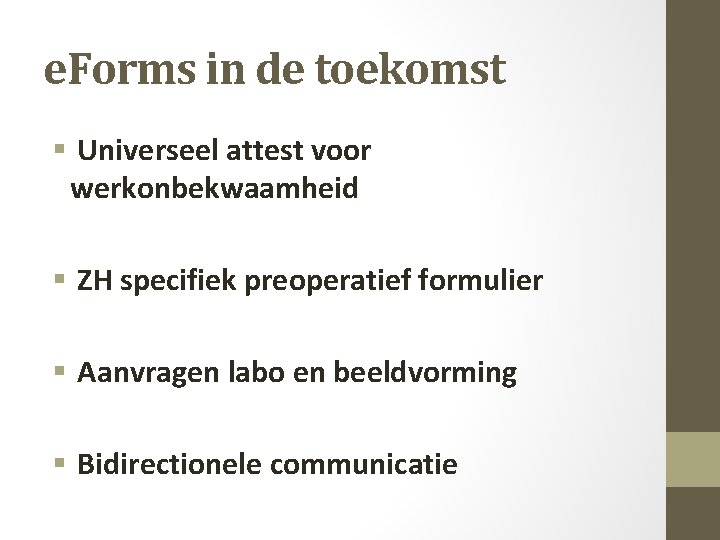 eForms in de toekomst

▪ Universeel attest voor werkonbekwaamheid

▪ ZH specifiek preoperatief formulier

▪ Aanvragen labo en beeldvorming

▪ Bidirectionele communicatie